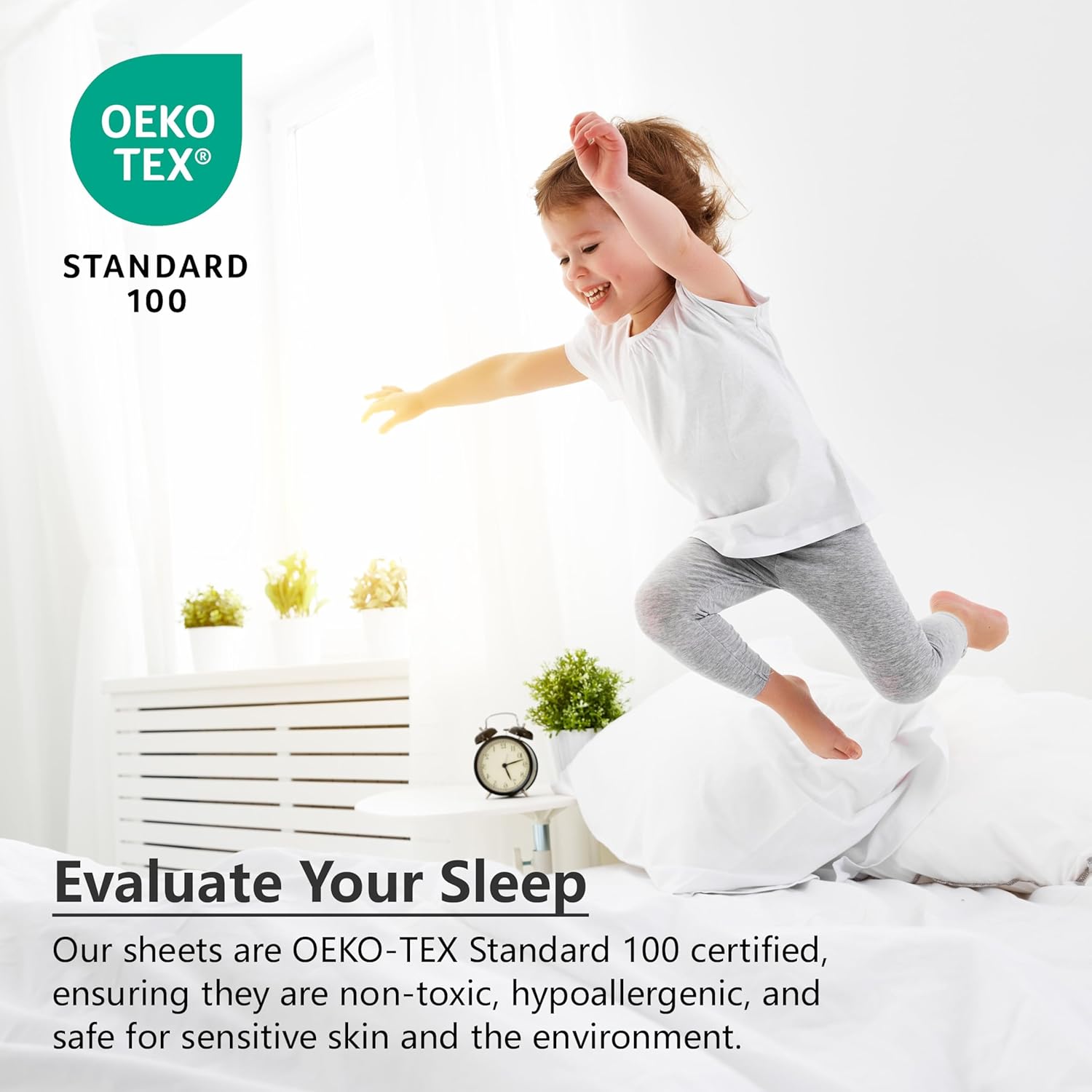 OEKO
TEX®

STANDARD
100

Evaluate Your Sleep

Our sheets are OEKO-TEX Standard 100 certified, ensuring they are non-toxic, hypoallergenic, and safe for sensitive skin and the environment.